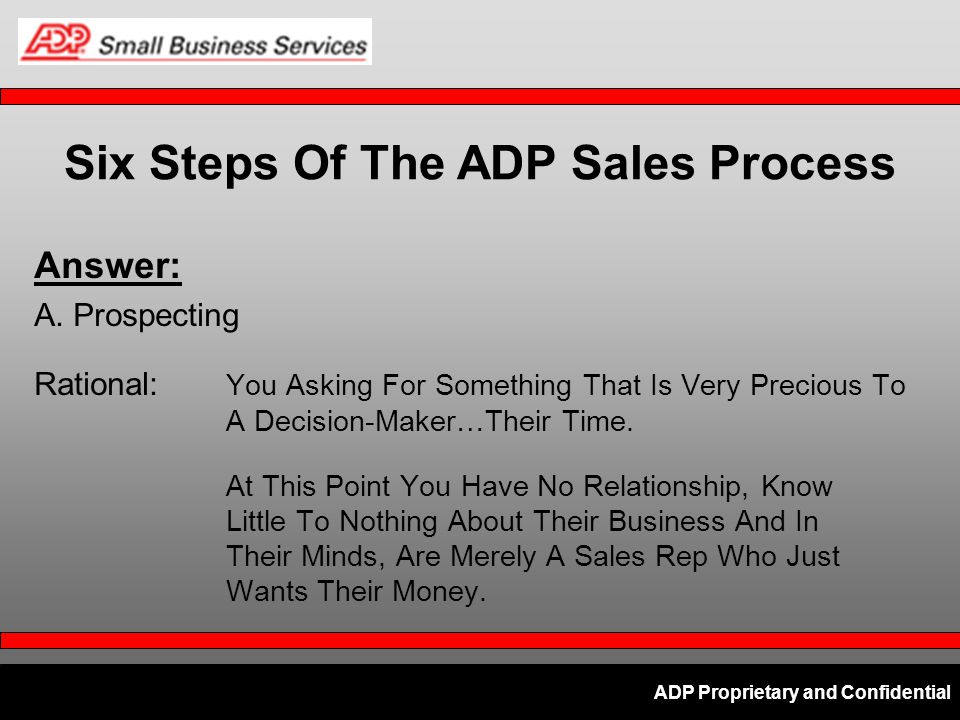 ADP Small Business Services

Six Steps Of The ADP Sales Process

Answer:

A. Prospecting

Rational: You Asking For Something That Is Very Precious To A Decision-Maker…Their Time.

At This Point You Have No Relationship, Know Little To Nothing About Their Business And In Their Minds, Are Merely A Sales Rep Who Just Wants Their Money.

ADP Proprietary and Confidential